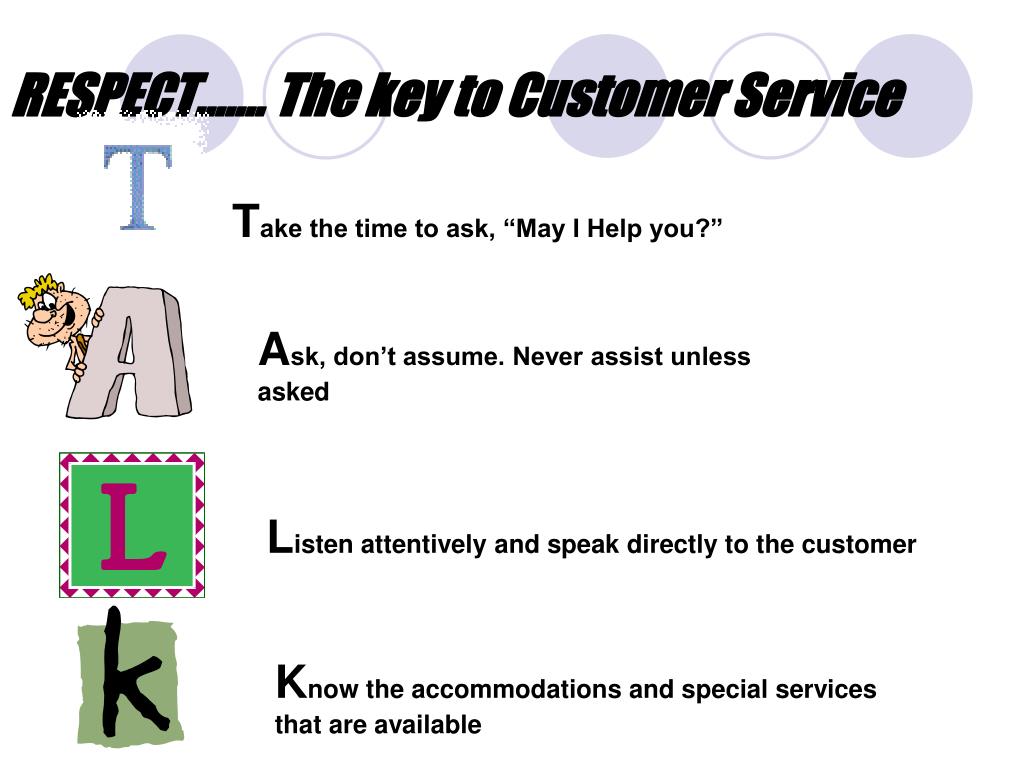 RESPECT……. The key to Customer Service

T

Take the time to ask, “May I Help you?”

A

Ask, don’t assume. Never assist unless asked

L

Listen attentively and speak directly to the customer

k

Know the accommodations and special services that are available